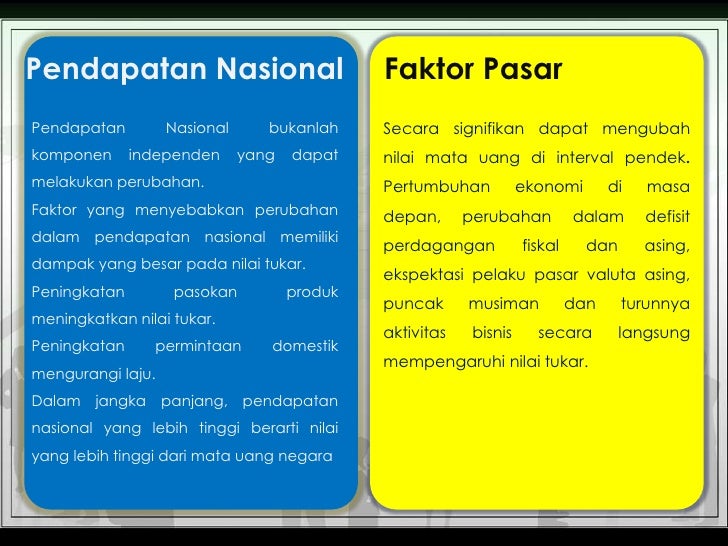 Pendapatan Nasional

Pendapatan Nasional bukanlah komponen independen yang dapat melakukan perubahan.

Faktor yang menyebabkan perubahan dalam pendapatan nasional memiliki dampak yang besar pada nilai tukar.

Peningkatan pasokan produk meningkatkan nilai tukar.

Peningkatan permintaan domestik mengurangi laju.

Dalam jangka panjang, pendapatan nasional yang lebih tinggi berarti nilai yang lebih tinggi dari mata uang negara

Faktor Pasar

Secara signifikan dapat mengubah nilai mata uang di interval pendek. Pertumbuhan ekonomi di masa depan, perubahan dalam defisit perdagangan fiskal dan asing, ekspektasi pelaku pasar valuta asing, puncak musiman dan turunnya aktivitas bisnis secara langsung mempengaruhi nilai tukar.